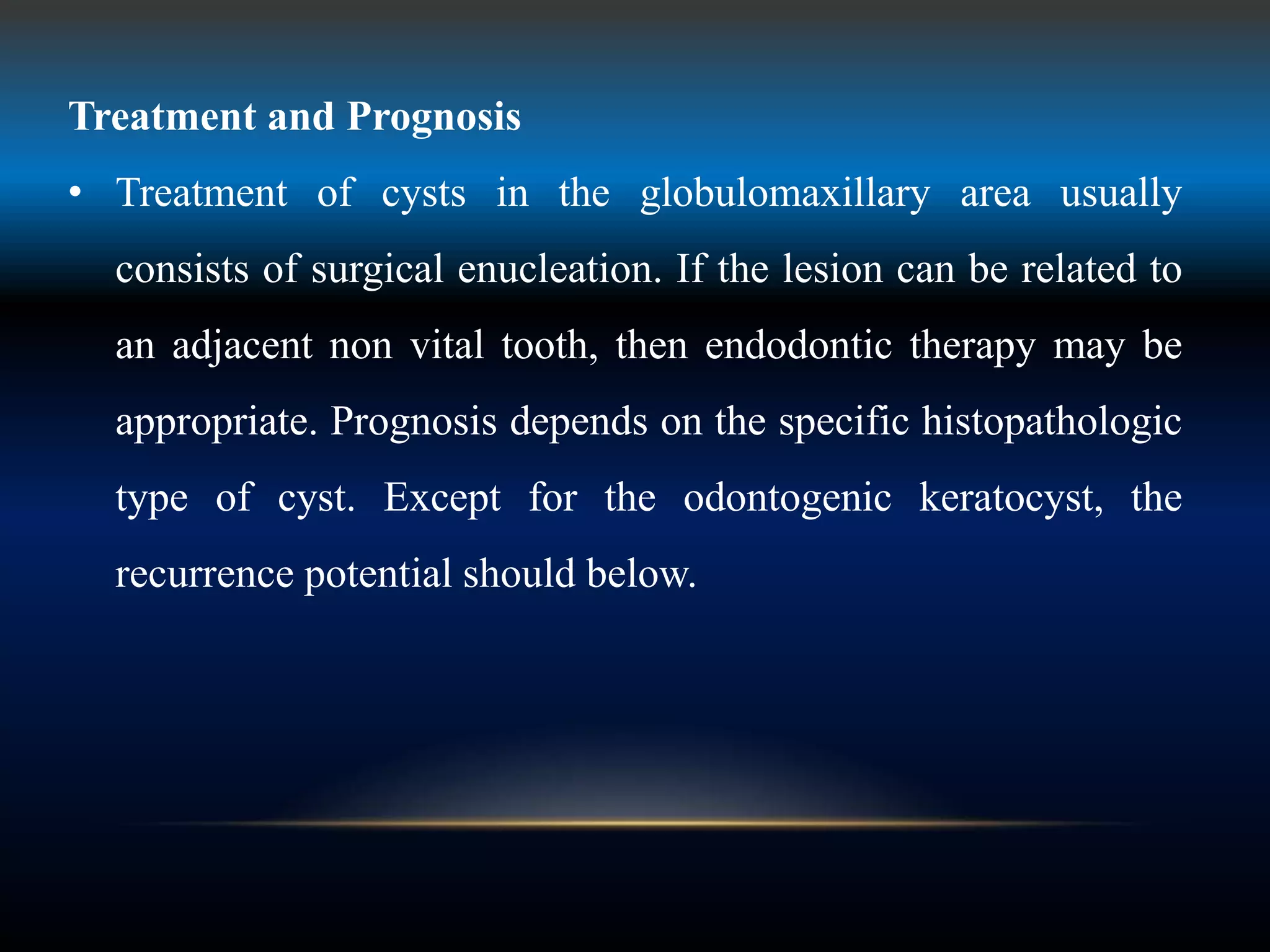 Treatment and Prognosis

• Treatment of cysts in the globulomaxillary area usually consists of surgical enucleation. If the lesion can be related to an adjacent non vital tooth, then endodontic therapy may be appropriate. Prognosis depends on the specific histopathologic type of cyst. Except for the odontogenic keratocyst, the recurrence potential should below.